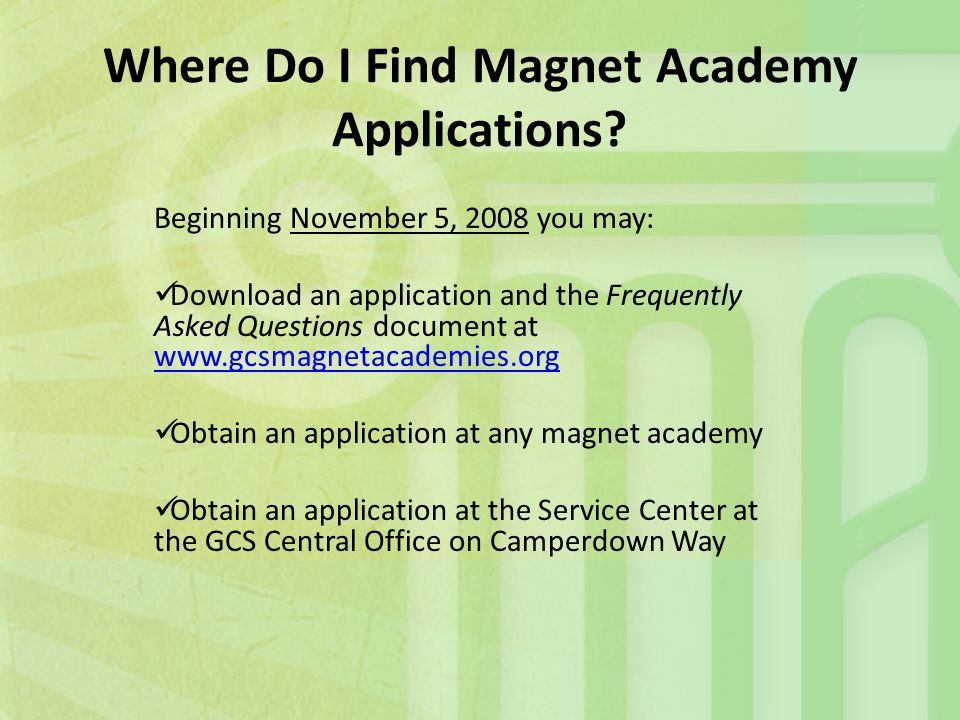 Where Do I Find Magnet Academy Applications?

Beginning November 5, 2008 you may:

✓Download an application and the Frequently Asked Questions document at www.gcsmagnetacademies.org

✓Obtain an application at any magnet academy

✓Obtain an application at the Service Center at the GCS Central Office on Camperdown Way